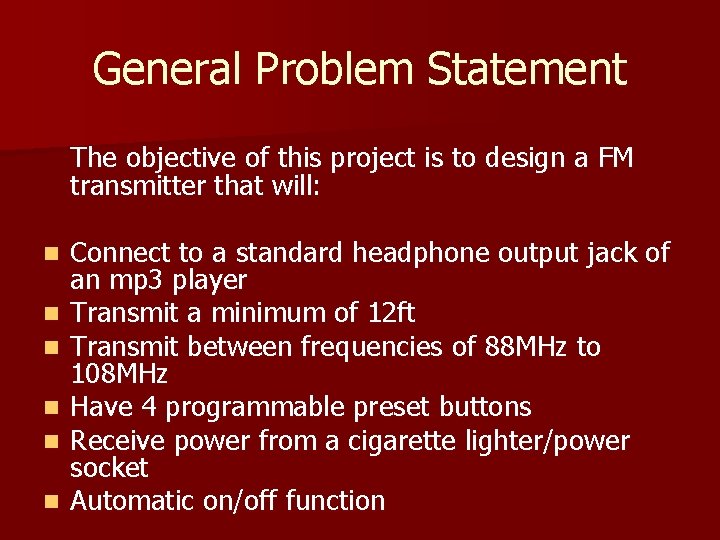 General Problem Statement

The objective of this project is to design a FM transmitter that will:

- Connect to a standard headphone output jack of an mp3 player
- Transmit a minimum of 12ft
- Transmit between frequencies of 88MHz to 108MHz
- Have 4 programmable preset buttons
- Receive power from a cigarette lighter/power socket
- Automatic on/off function